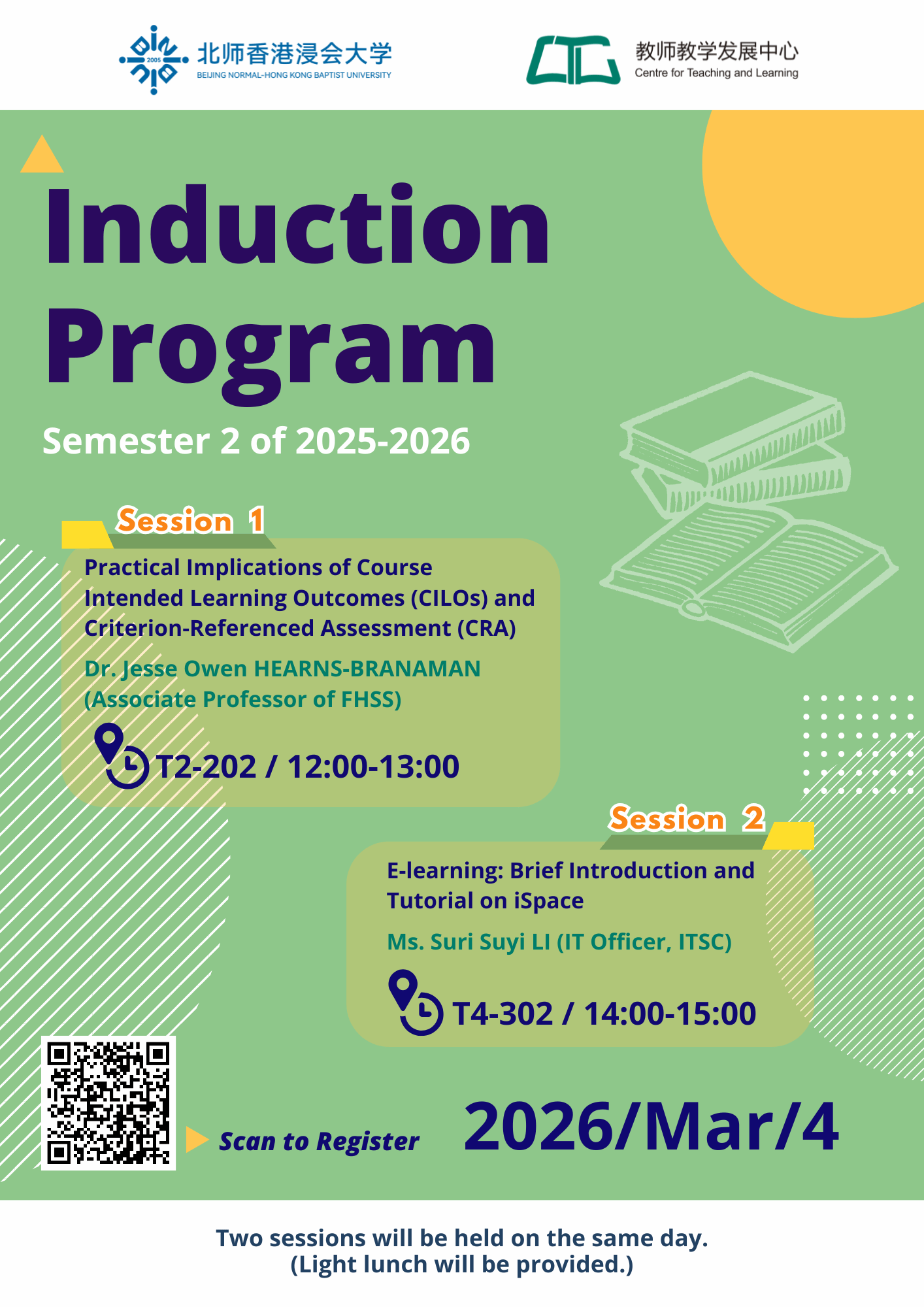 2005
北师香港浸会大学
BEIJING NORMAL-HONG KONG BAPTIST UNIVERSITY

CTL
教师教学发展中心
Centre for Teaching and Learning

Induction Program

Semester 2 of 2025-2026

Session 1

Practical Implications of Course Intended Learning Outcomes (CILOs) and Criterion-Referenced Assessment (CRA)

Dr. Jesse Owen HEARNS-BRANAMAN (Associate Professor of FHSS)

T2-202 / 12:00-13:00

Session 2

E-learning: Brief Introduction and Tutorial on iSpace

Ms. Suri Suyi LI (IT Officer, ITSC)

T4-302 / 14:00-15:00

Scan to Register

2026/Mar/4

Two sessions will be held on the same day.
(Light lunch will be provided.)